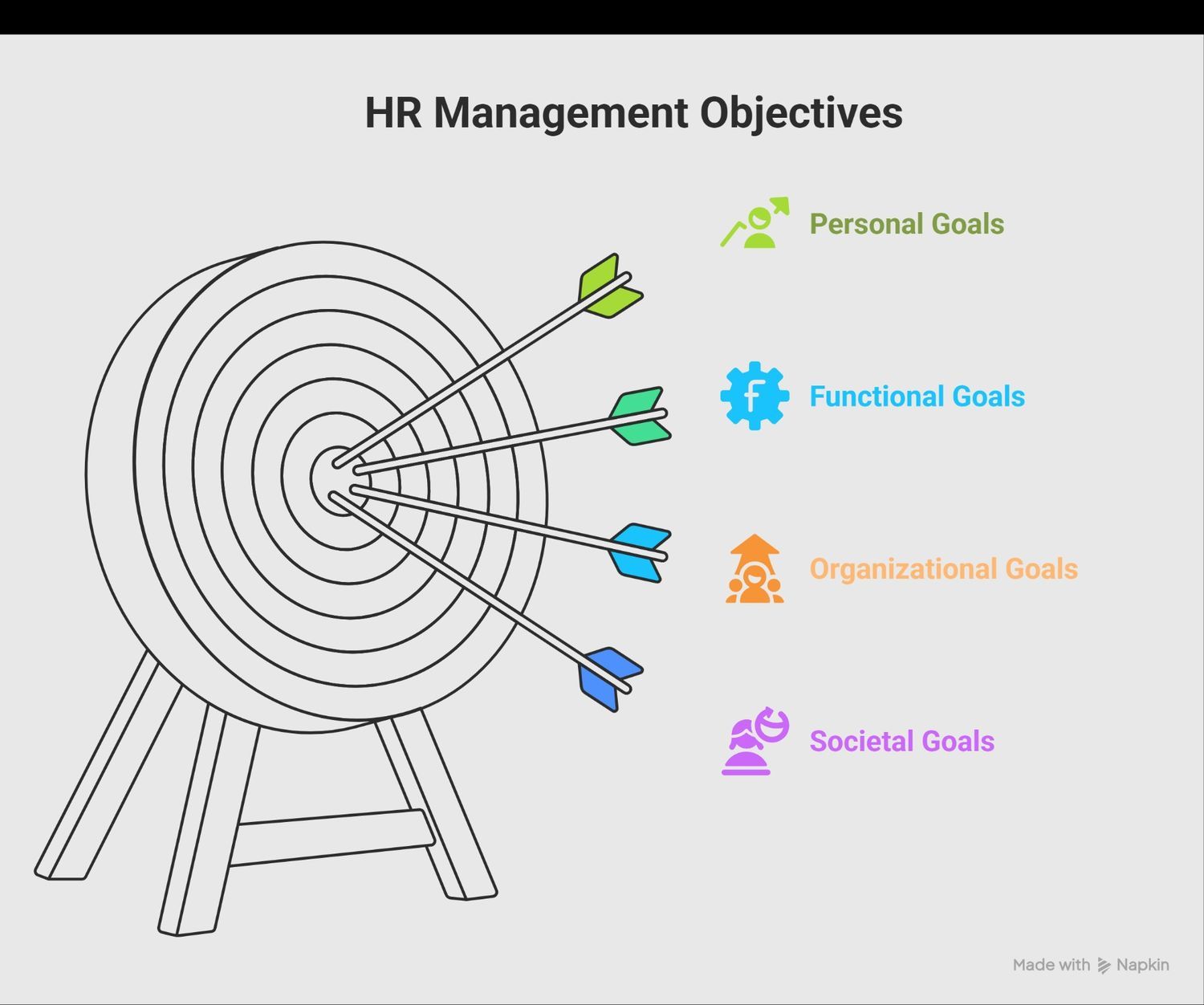 HR Management Objectives

Personal Goals

Functional Goals

Organizational Goals

Societal Goals

Made with Napkin